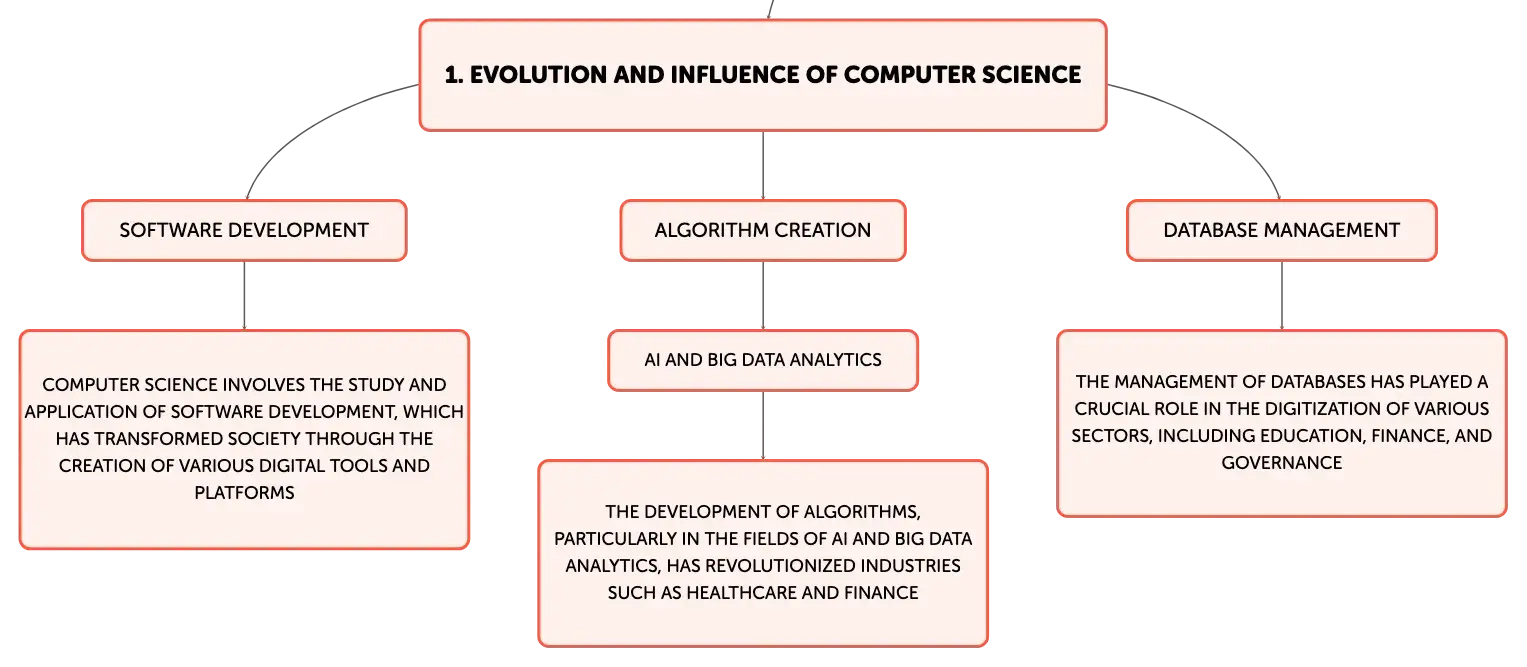 1. EVOLUTION AND INFLUENCE OF COMPUTER SCIENCE

SOFTWARE DEVELOPMENT

COMPUTER SCIENCE INVOLVES THE STUDY AND APPLICATION OF SOFTWARE DEVELOPMENT, WHICH HAS TRANSFORMED SOCIETY THROUGH THE CREATION OF VARIOUS DIGITAL TOOLS AND PLATFORMS

ALGORITHM CREATION

AI AND BIG DATA ANALYTICS

THE DEVELOPMENT OF ALGORITHMS, PARTICULARLY IN THE FIELDS OF AI AND BIG DATA ANALYTICS, HAS REVOLUTIONIZED INDUSTRIES SUCH AS HEALTHCARE AND FINANCE

DATABASE MANAGEMENT

THE MANAGEMENT OF DATABASES HAS PLAYED A CRUCIAL ROLE IN THE DIGITIZATION OF VARIOUS SECTORS, INCLUDING EDUCATION, FINANCE, AND GOVERNANCE